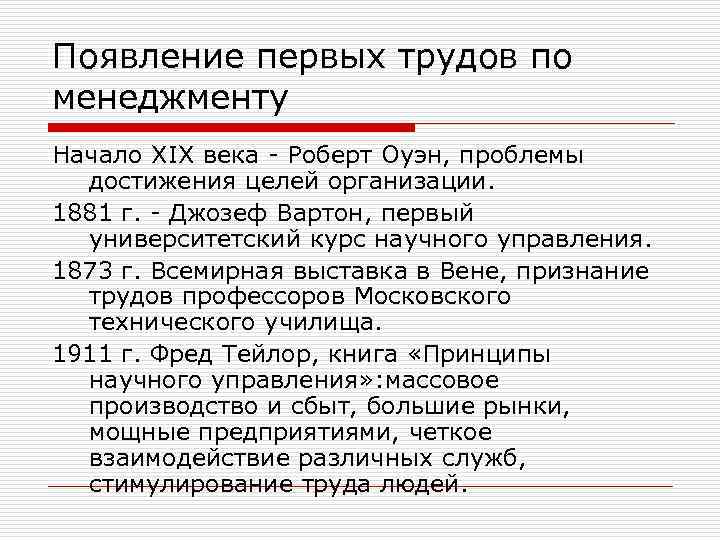 Появление первых трудов по менеджменту

Начало XIX века - Роберт Оуэн, проблемы достижения целей организации.

1881 г. - Джозеф Вартон, первый университетский курс научного управления.

1873 г. Всемирная выставка в Вене, признание трудов профессоров Московского технического училища.

1911 г. Фред Тейлор, книга «Принципы научного управления»:массовое производство и сбыт, большие рынки, мощные предприятиями, четкое взаимодействие различных служб, стимулирование труда людей.